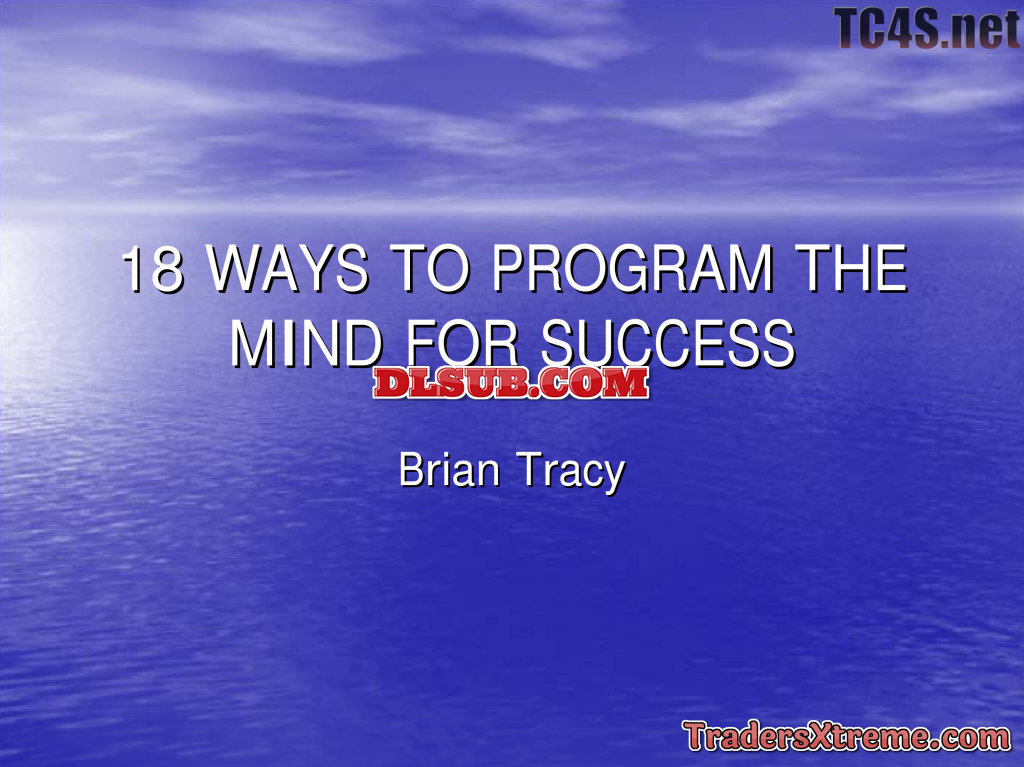 TC4S.net

18 WAYS TO PROGRAM THE MIND FOR SUCCESS

DLSUB.COM

Brian Tracy

TradersXtreme.com